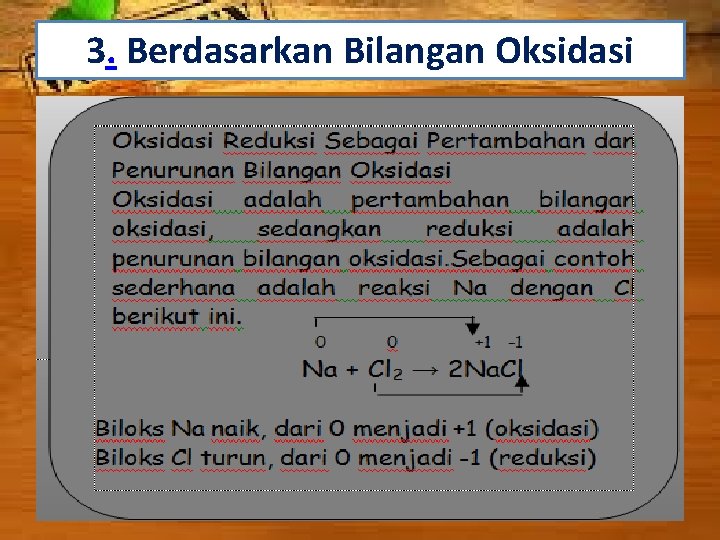 3. Berdasarkan Bilangan Oksidasi

Oksidasi Reduksi Sebagai Pertambahan dan Penurunan Bilangan Oksidasi
Oksidasi adalah pertambahan bilangan oksidasi, sedangkan reduksi adalah penurunan bilangan oksidasi.Sebagai contoh sederhana adalah reaksi Na dengan Cl berikut ini.

0 0 +1 -1
$Na + Cl_2 \rightarrow 2NaCl$

Biloks Na naik, dari 0 menjadi +1 (oksidasi)
Biloks Cl turun, dari 0 menjadi -1 (reduksi)